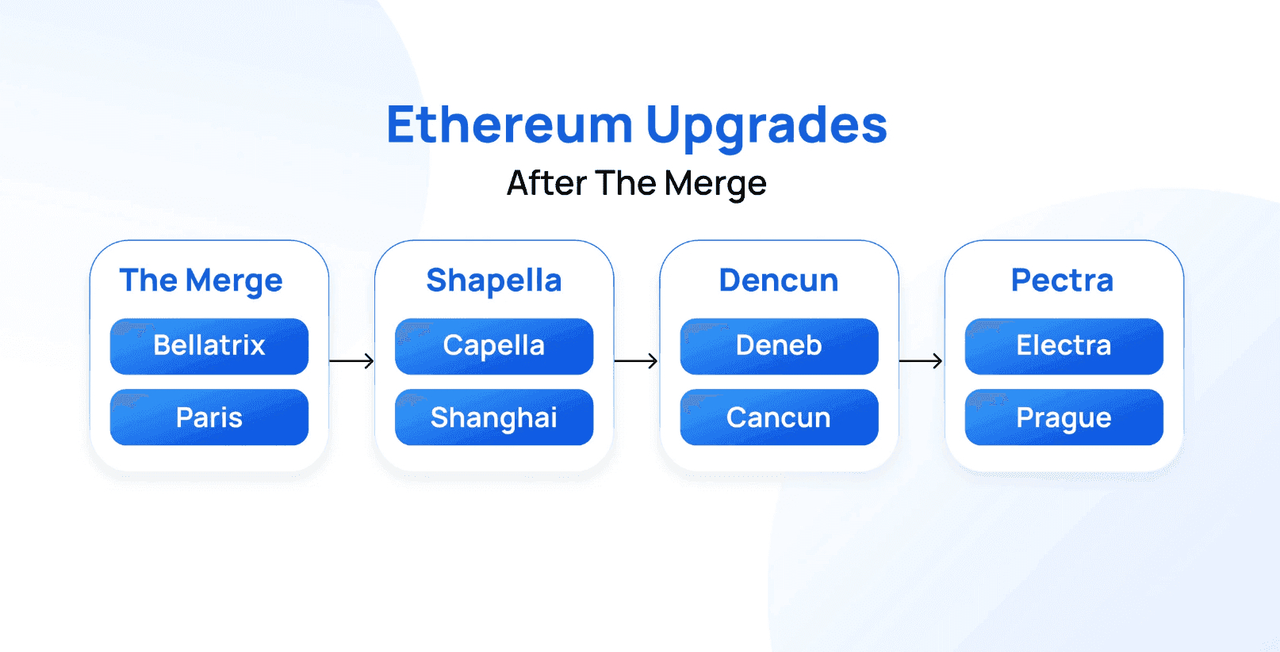 Ethereum Upgrades
After The Merge

The Merge
Bellatrix
Paris

Shapella
Capella
Shanghai

Dencun
Deneb
Cancun

Pectra
Electra
Prague